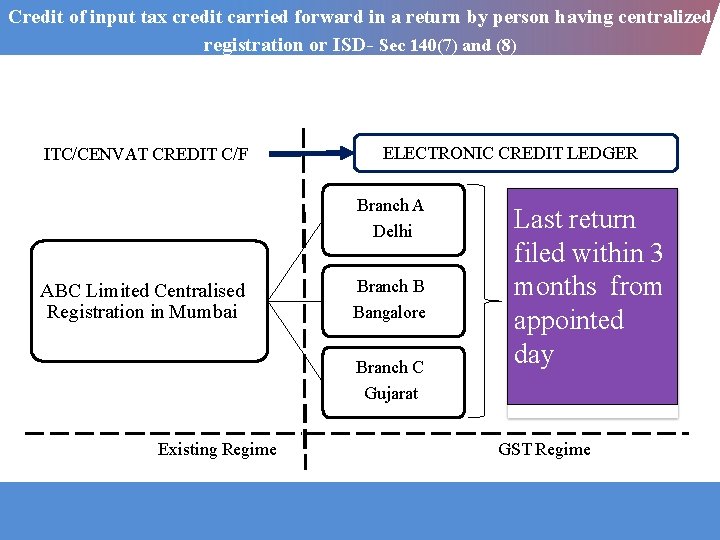 Credit of input tax credit carried forward in a return by person having centralized registration or ISD- Sec 140(7) and (8)

ITC/CENVAT CREDIT C/F

ELECTRONIC CREDIT LEDGER

ABC Limited Centralised Registration in Mumbai

Branch A Delhi

Branch B Bangalore

Branch C Gujarat

Last return filed within 3 months from appointed day

Existing Regime

GST Regime